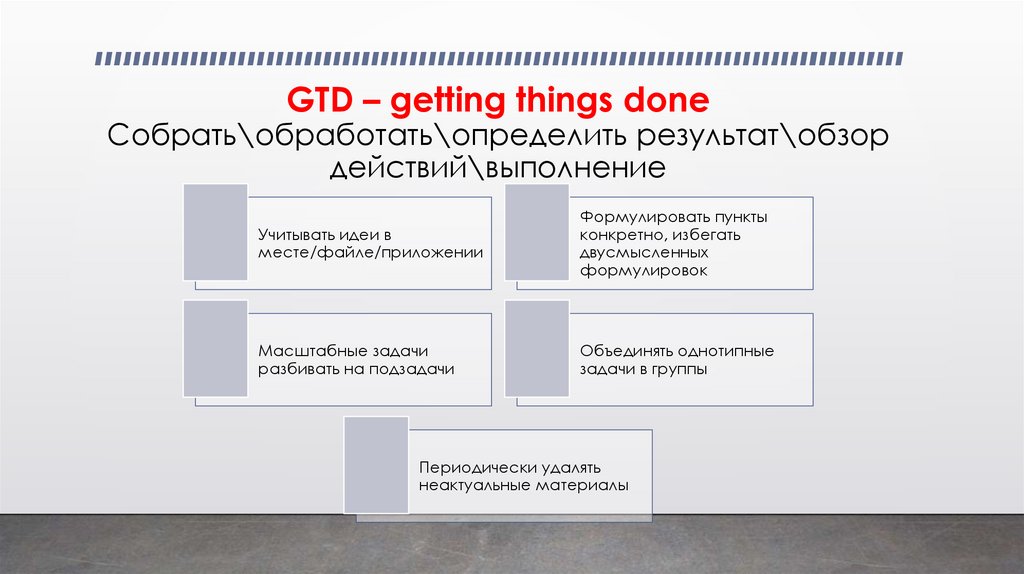 GTD – getting things done
Собрать\обработать\определить результат\обзор действий\выполнение

Учитывать идеи в месте/файле/приложении

Формулировать пункты конкретно, избегать двусмысленных формулировок

Масштабные задачи разбивать на подзадачи

Объединять однотипные задачи в группы

Периодически удалять неактуальные материалы